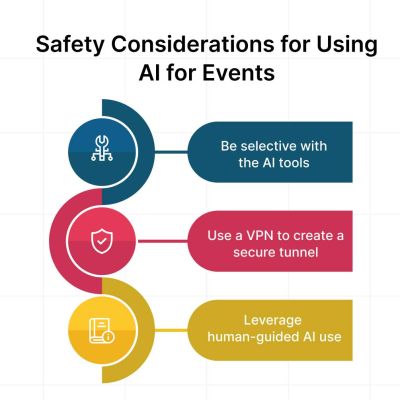 Safety Considerations for Using AI for Events

Be selective with the AI tools

Use a VPN to create a secure tunnel

Leverage human-guided AI use